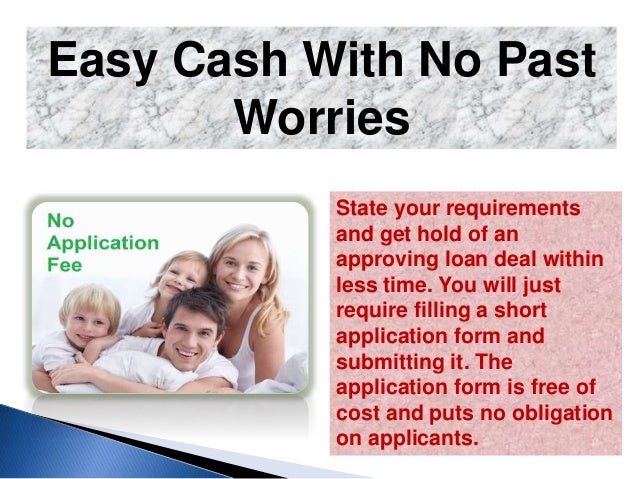 Easy Cash With No Past Worries

No Application Fee

State your requirements and get hold of an approving loan deal within less time. You will just require filling a short application form and submitting it. The application form is free of cost and puts no obligation on applicants.